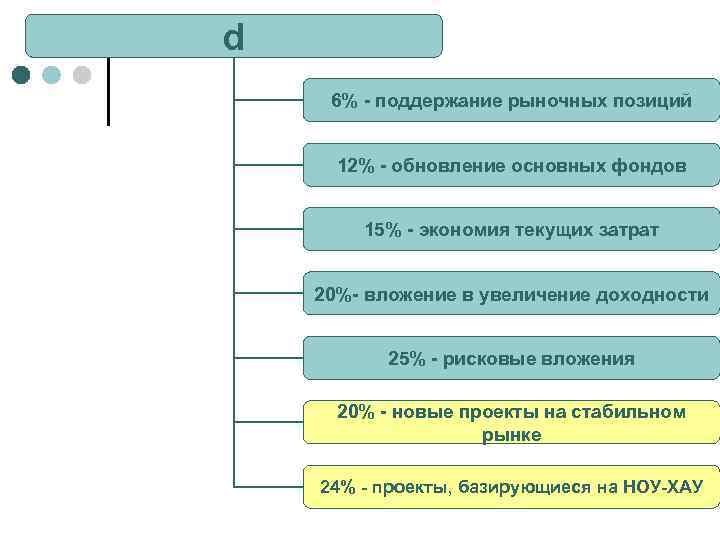 d

6% - поддержание рыночных позиций

12% - обновление основных фондов

15% - экономия текущих затрат

20%- вложение в увеличение доходности

25% - рисковые вложения

20% - новые проекты на стабильном рынке

24% - проекты, базирующиеся на НОУ-ХАУ